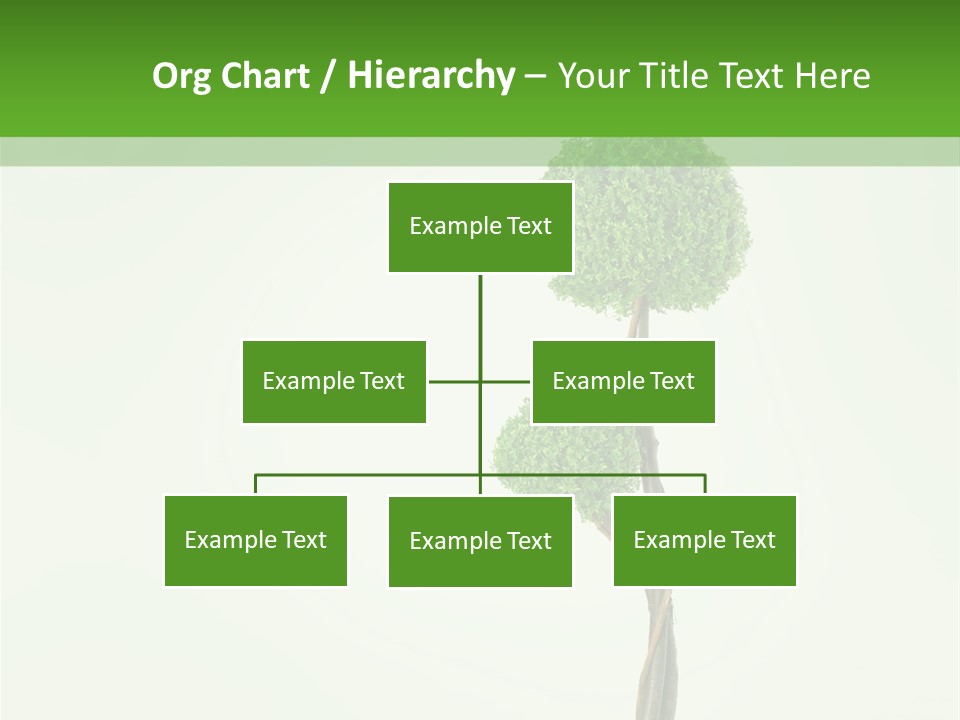 Org Chart / Hierarchy – Your Title Text Here

Example Text

Example Text

Example Text

Example Text

Example Text

Example Text